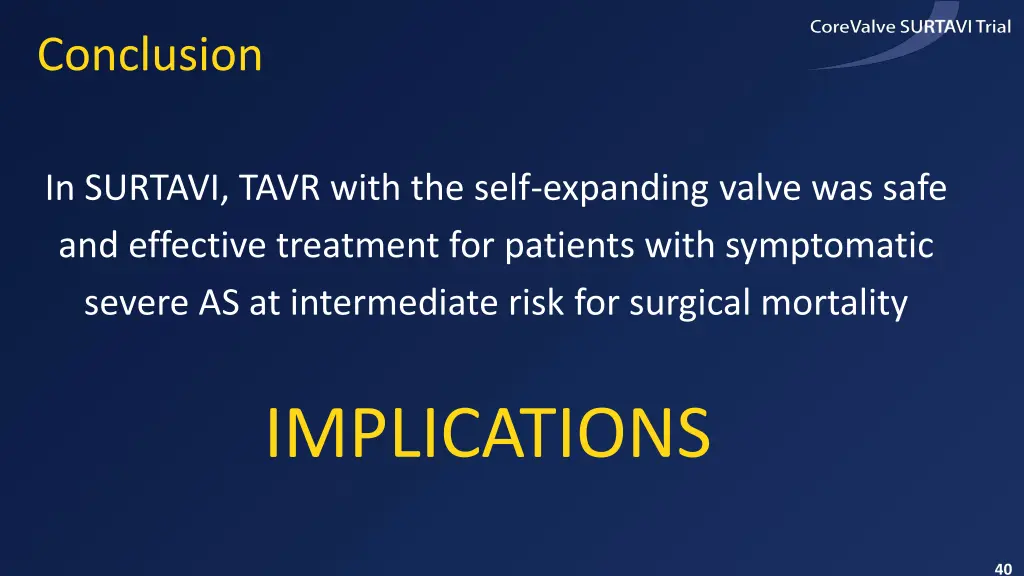 Conclusion

CoreValve SURTAVI Trial

In SURTAVI, TAVR with the self-expanding valve was safe and effective treatment for patients with symptomatic severe AS at intermediate risk for surgical mortality

IMPLICATIONS

40